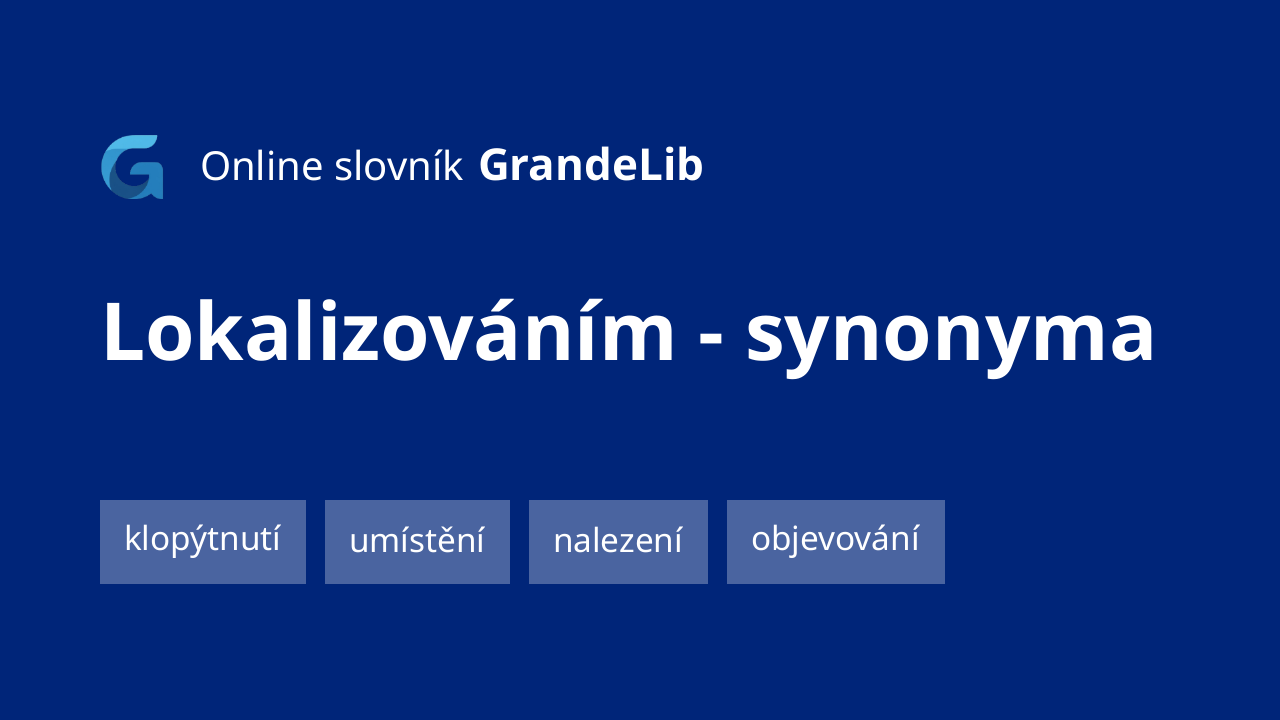 Online slovník GrandeLib

Lokalizováním - synonyma

klopýtnutí umístění nalezení objevování